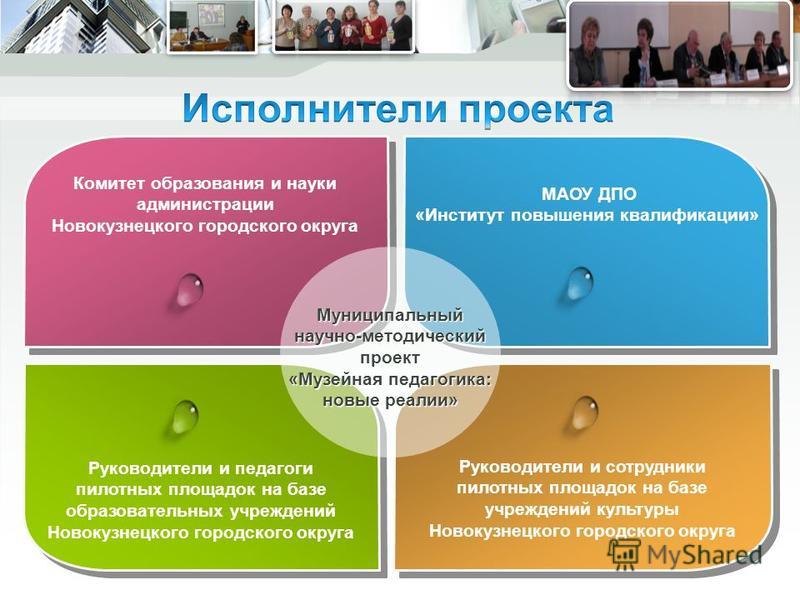 Исполнители проекта

Комитет образования и науки администрации Новокузнецкого городского округа

МАОУ ДПО «Институт повышения квалификации»

Муниципальный научно-методический проект «Музейная педагогика: новые реалии»

Руководители и педагоги пилотных площадок на базе образовательных учреждений Новокузнецкого городского округа

Руководители и сотрудники пилотных площадок на базе учреждений культуры Новокузнецкого городского округа

MyShared